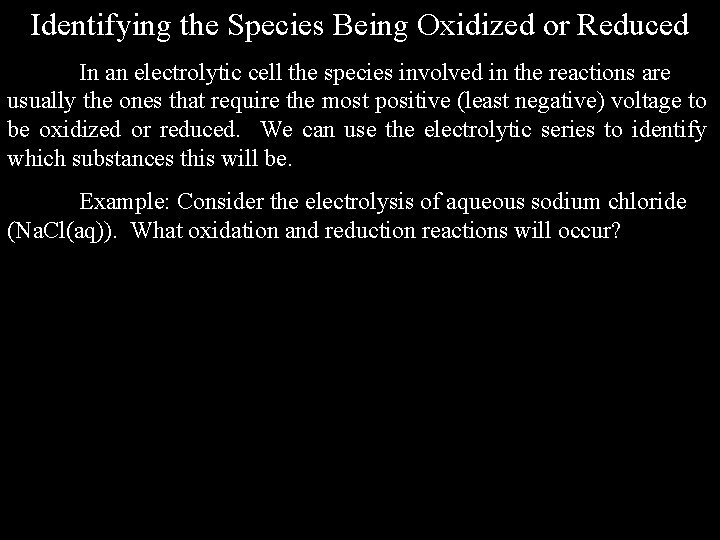 Identifying the Species Being Oxidized or Reduced

In an electrolytic cell the species involved in the reactions are usually the ones that require the most positive (least negative) voltage to be oxidized or reduced. We can use the electrolytic series to identify which substances this will be.

Example: Consider the electrolysis of aqueous sodium chloride (NaCl(aq)). What oxidation and reduction reactions will occur?